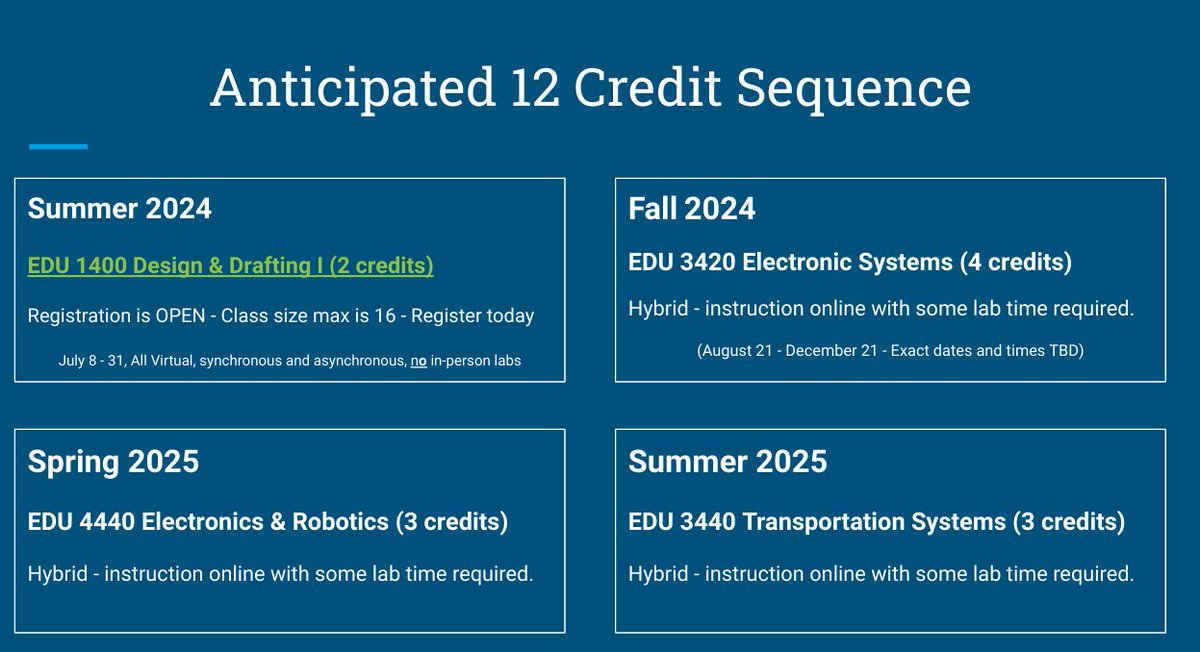 Anticipated 12 Credit Sequence

Summer 2024

EDU 1400 Design & Drafting I (2 credits)

Registration is OPEN - Class size max is 16 - Register today

July 8 - 31, All Virtual, synchronous and asynchronous, no in-person labs

Fall 2024

EDU 3420 Electronic Systems (4 credits)

Hybrid - instruction online with some lab time required.

(August 21 - December 21 - Exact dates and times TBD)

Spring 2025

EDU 4440 Electronics & Robotics (3 credits)

Hybrid - instruction online with some lab time required.

Summer 2025

EDU 3440 Transportation Systems (3 credits)

Hybrid - instruction online with some lab time required.